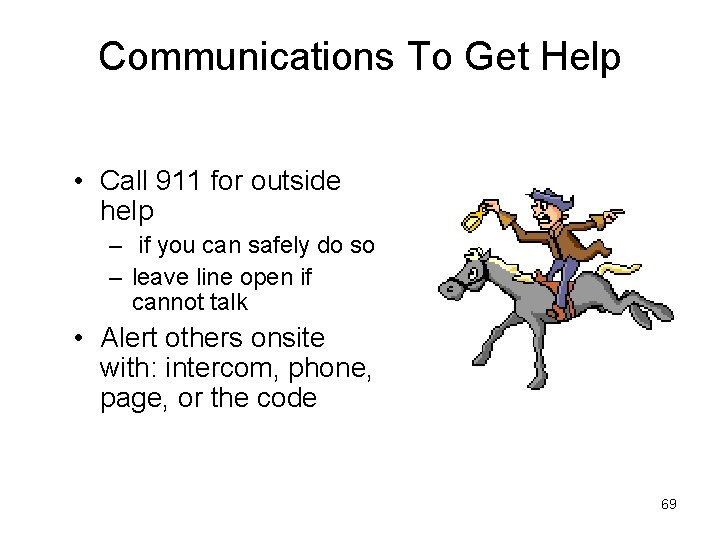 Communications To Get Help

• Call 911 for outside help
– if you can safely do so
– leave line open if cannot talk
• Alert others onsite with: intercom, phone, page, or the code

69